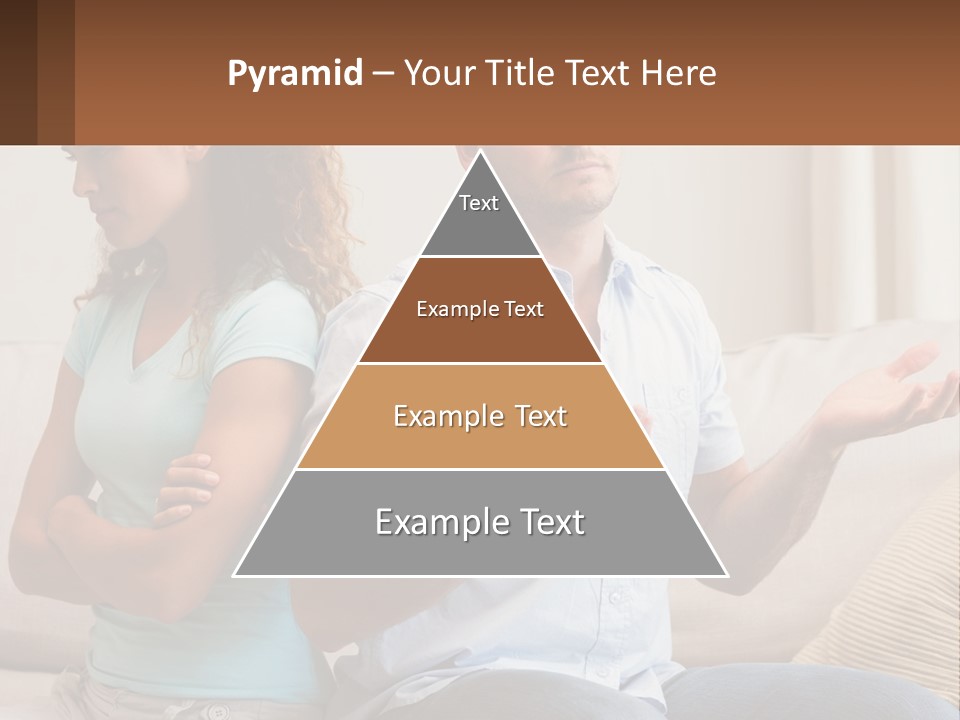 Pyramid – Your Title Text Here

Text

Example Text

Example Text

Example Text